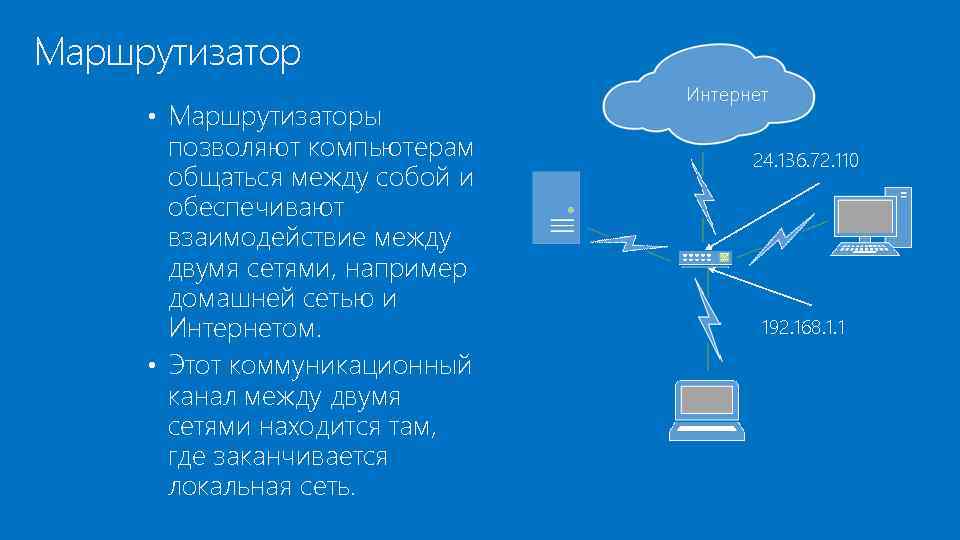 Маршрутизатор

• Маршрутизаторы позволяют компьютерам общаться между собой и обеспечивают взаимодействие между двумя сетями, например домашней сетью и Интернетом.
• Этот коммуникационный канал между двумя сетями находится там, где заканчивается локальная сеть.

Интернет

24.136.72.110

192.168.1.1